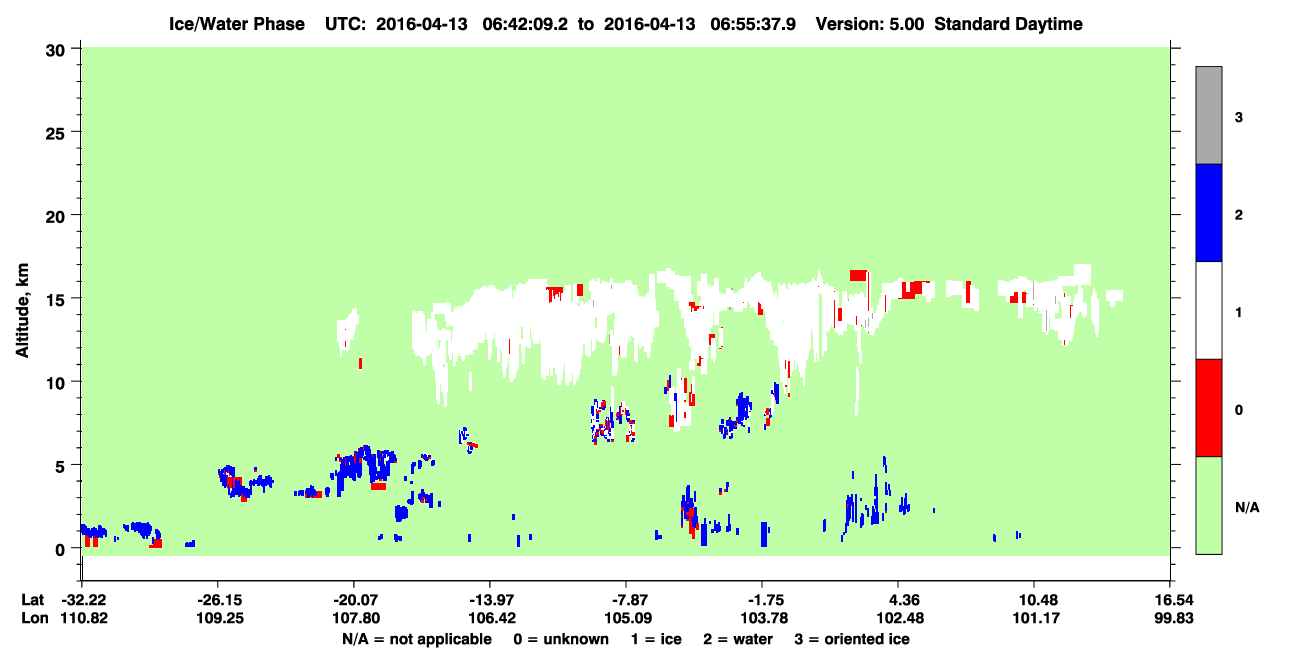 Ice/Water Phase UTC: 2016-04-13 06:42:09.2 to 2016-04-13 06:55:37.9 Version: 5.00 Standard Daytime

Altitude, km

30
25
20
15
10
5
0

3
2
1
0
N/A

Lat -32.22 -26.15 -20.07 -13.97 -7.87 -1.75 4.36 10.48 16.54
Lon 110.82 109.25 107.80 106.42 105.09 103.78 102.48 101.17 99.83

N/A = not applicable 0 = unknown 1 = ice 2 = water 3 = oriented ice